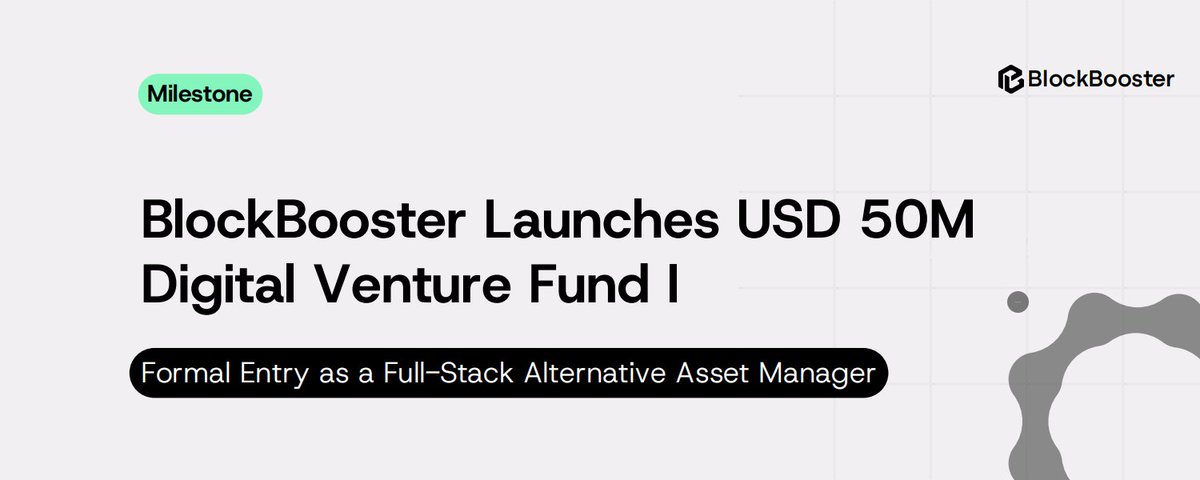 Milestone

BlockBooster

BlockBooster Launches USD 50M Digital Venture Fund I

Formal Entry as a Full-Stack Alternative Asset Manager